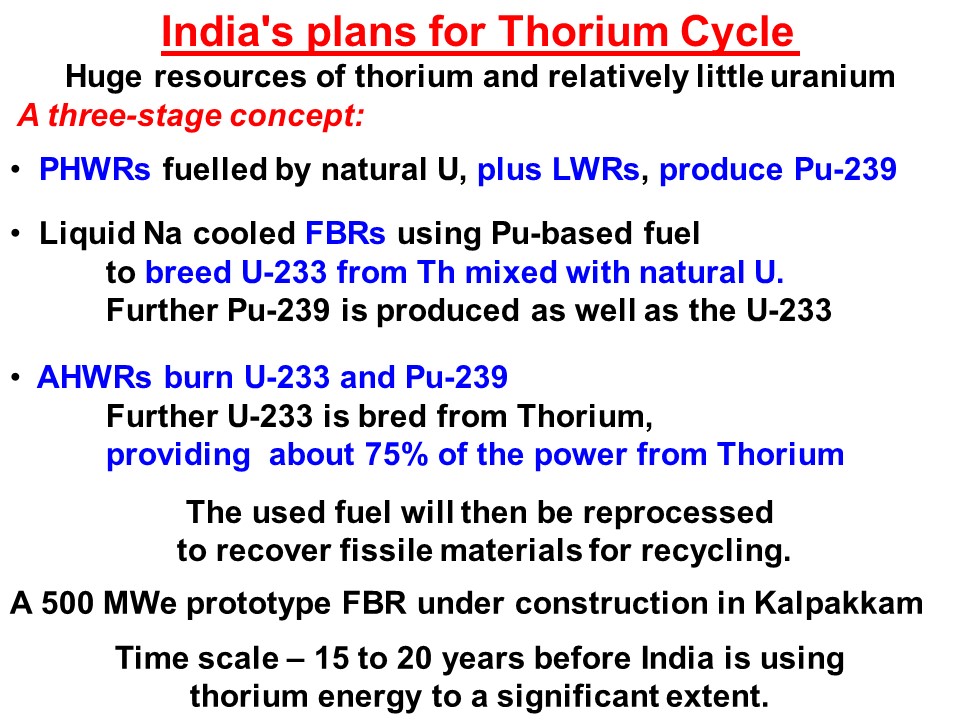 India's plans for Thorium Cycle

Huge resources of thorium and relatively little uranium

A three-stage concept:

• PHWRs fuelled by natural U, plus LWRs, produce Pu-239

• Liquid Na cooled FBRs using Pu-based fuel
to breed U-233 from Th mixed with natural U.
Further Pu-239 is produced as well as the U-233

• AHWRs burn U-233 and Pu-239
Further U-233 is bred from Thorium,
providing about 75% of the power from Thorium

The used fuel will then be reprocessed
to recover fissile materials for recycling.

A 500 MWe prototype FBR under construction in Kalpakkam

Time scale – 15 to 20 years before India is using
thorium energy to a significant extent.